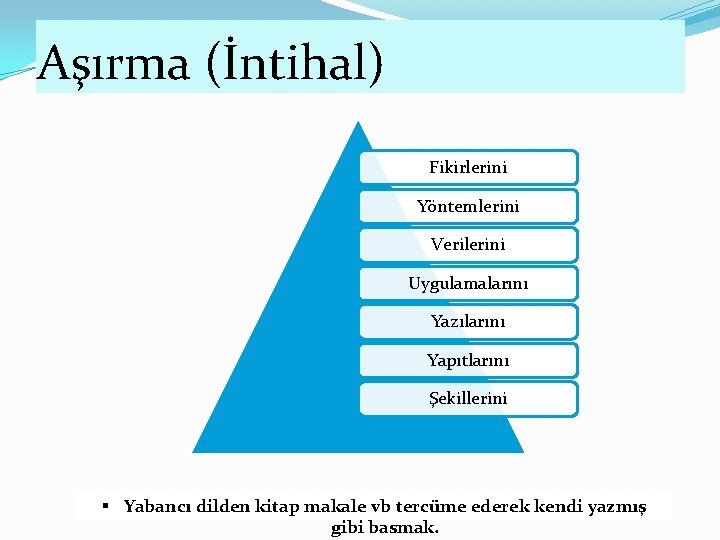 Aşırma (İntihal)

Fikirlerini

Yöntemlerini

Verilerini

Uygulamalarını

Yazılarını

Yapıtlarını

Şekillerini

▪ Yabancı dilden kitap makale vb tercüme ederek kendi yazmış gibi basmak.